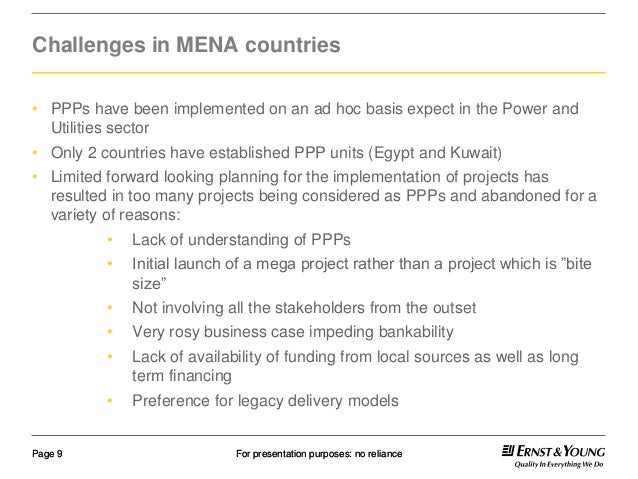 Challenges in MENA countries

• PPPs have been implemented on an ad hoc basis expect in the Power and Utilities sector

• Only 2 countries have established PPP units (Egypt and Kuwait)

• Limited forward looking planning for the implementation of projects has resulted in too many projects being considered as PPPs and abandoned for a variety of reasons:

  • Lack of understanding of PPPs
  • Initial launch of a mega project rather than a project which is ”bite size”
  • Not involving all the stakeholders from the outset
  • Very rosy business case impeding bankability
  • Lack of availability of funding from local sources as well as long term financing
  • Preference for legacy delivery models

Page 9

For presentation purposes: no reliance

ERNST & YOUNG
Quality In Everything We Do